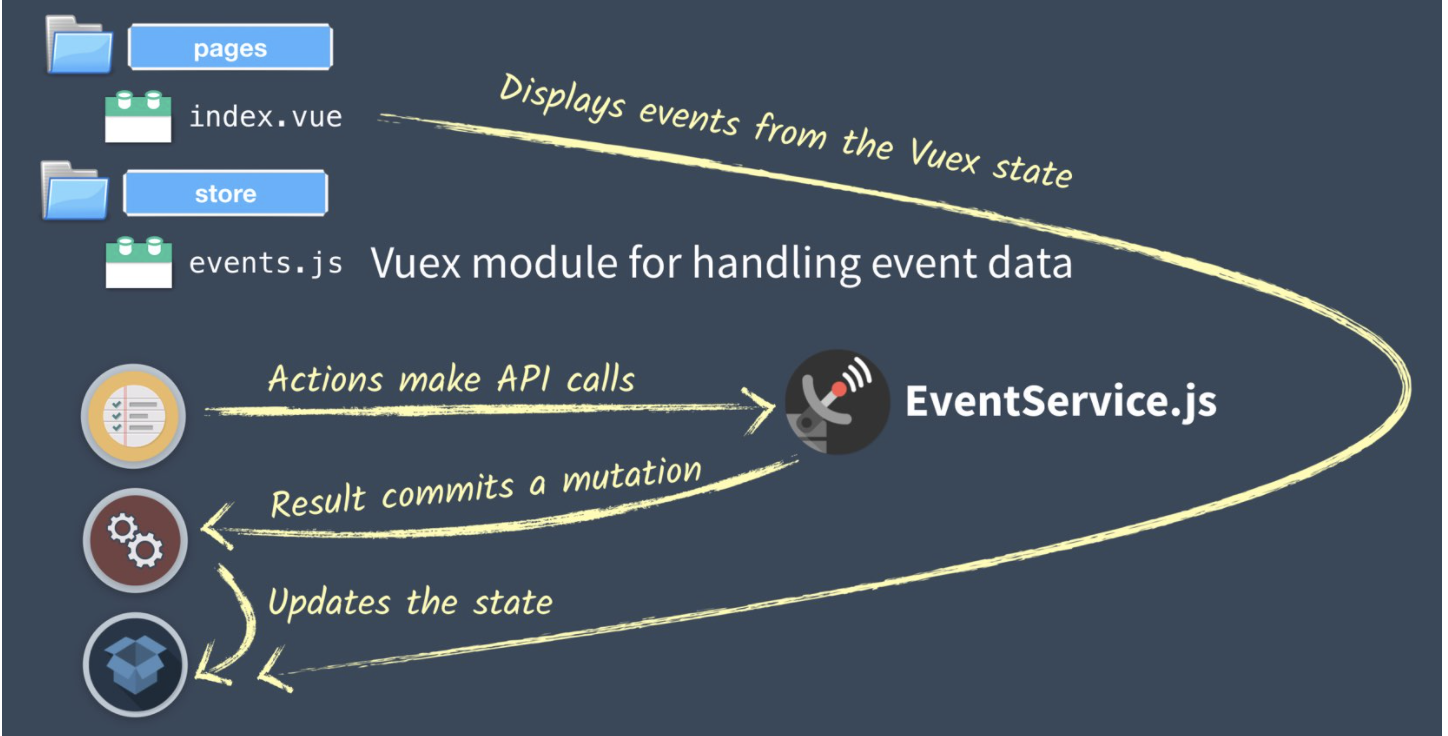 pages

index.vue

Displays events from the Vuex state

store

events.js Vuex module for handling event data

Actions make API calls

EventService.js

Result commits a mutation

Updates the state